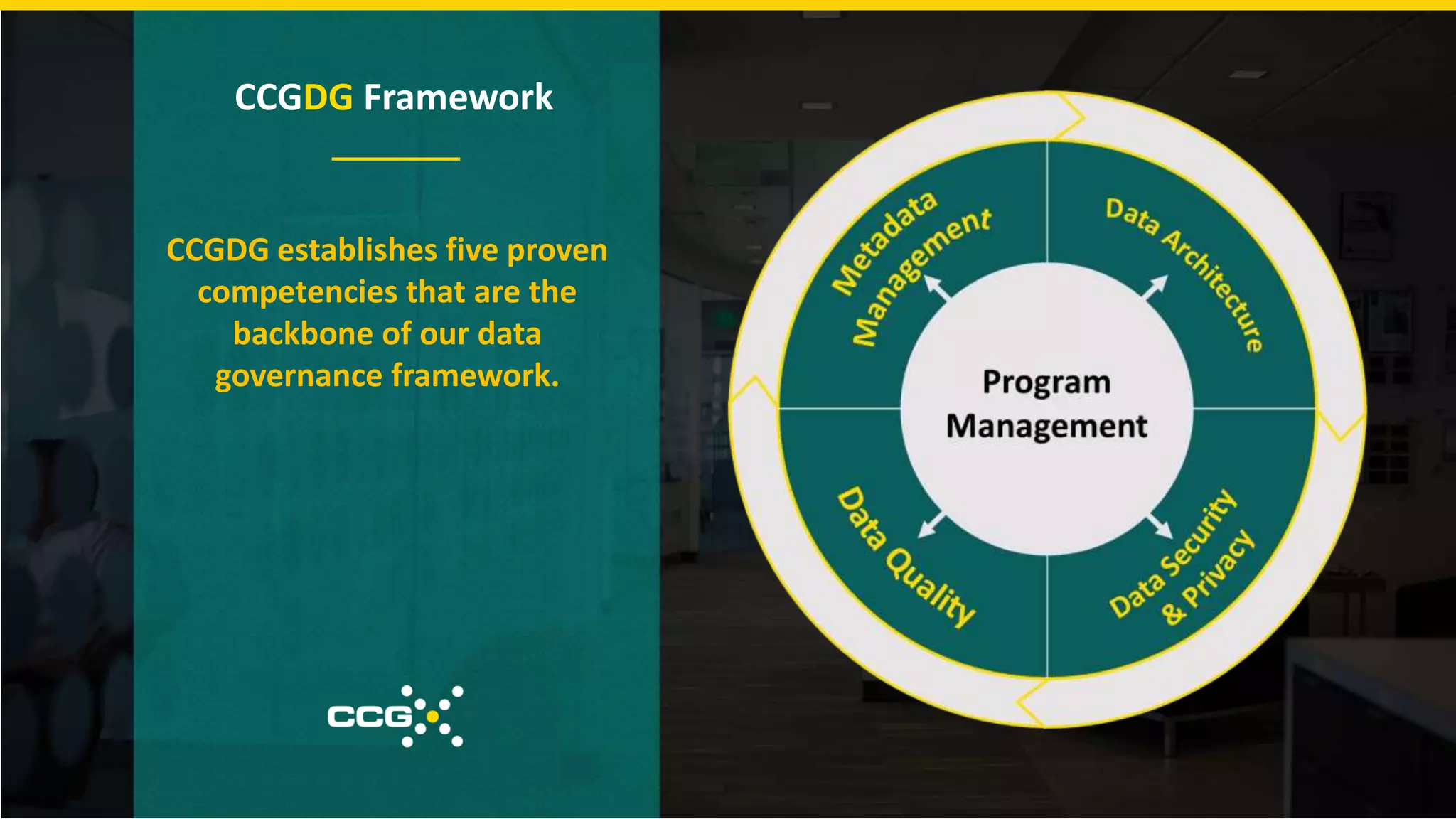 CCGDG Framework

CCGDG establishes five proven competencies that are the backbone of our data governance framework.

CCG

Metadata Management

Data Architecture

Program Management

Data Quality

Data Security & Privacy